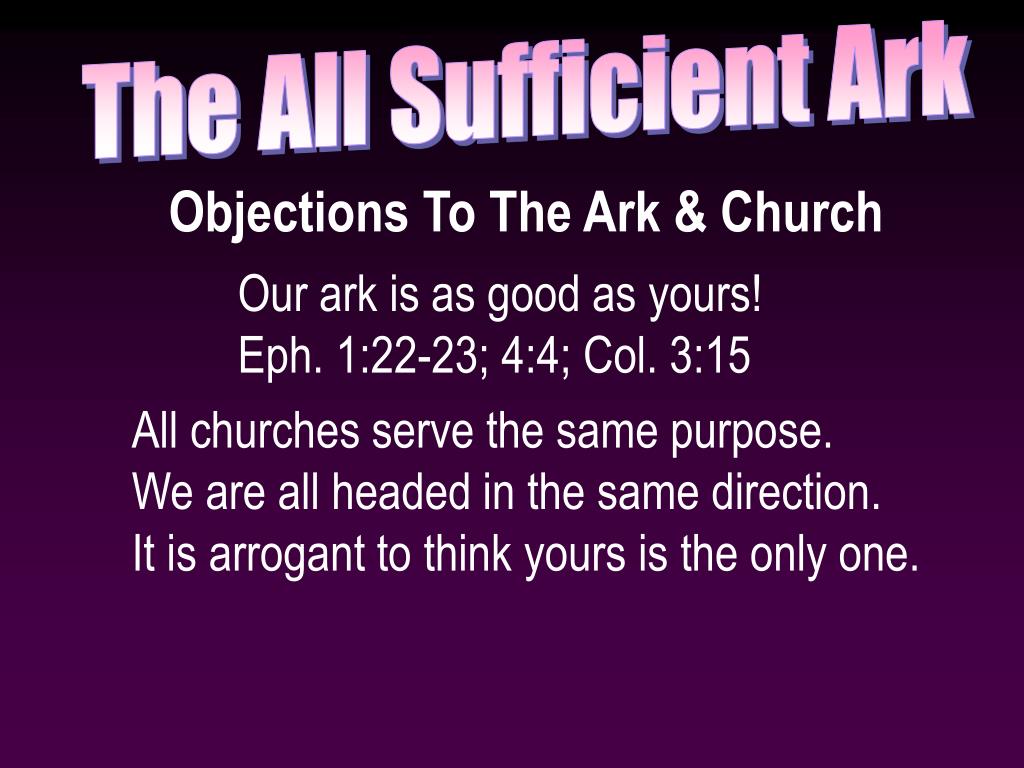 The All Sufficient Ark

Objections To The Ark & Church

Our ark is as good as yours!
Eph. 1:22-23; 4:4; Col. 3:15

All churches serve the same purpose.
We are all headed in the same direction.
It is arrogant to think yours is the only one.